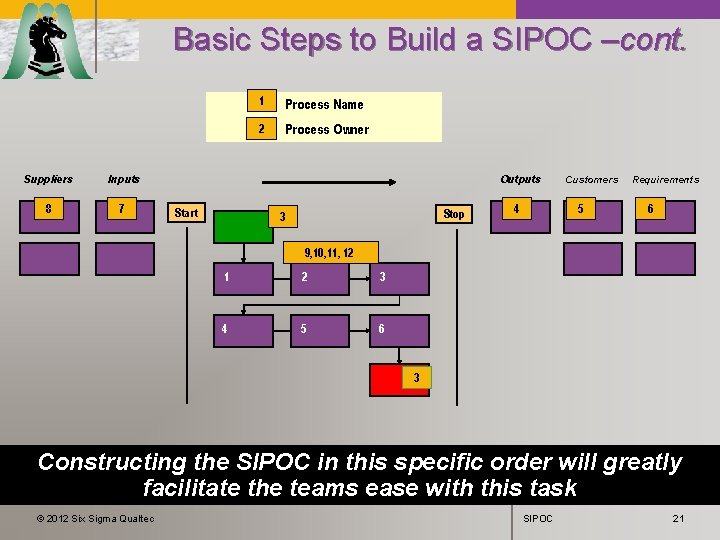 Basic Steps to Build a SIPOC –cont.

1 Process Name

2 Process Owner

Suppliers

Inputs

Outputs

Customers

Requirements

8

7

Start

3

Stop

4

5

6

9,10,11, 12

1

2

3

4

5

6

3

Constructing the SIPOC in this specific order will greatly facilitate the teams ease with this task

© 2012 Six Sigma Qualtec

SIPOC

21